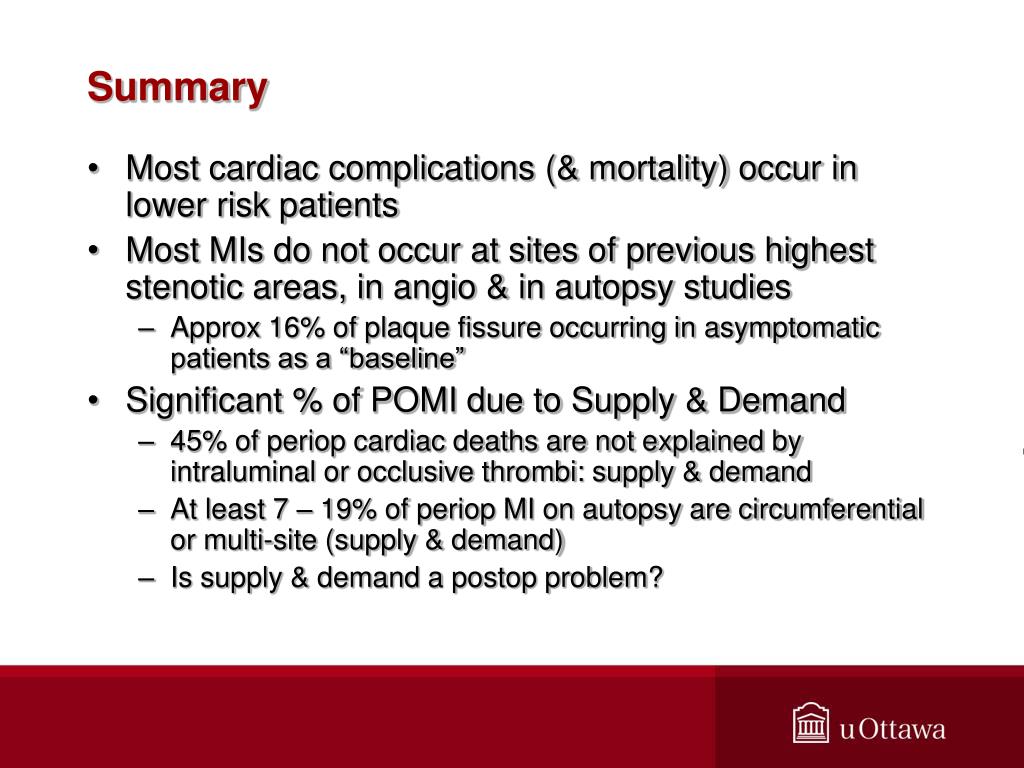 Summary

• Most cardiac complications (& mortality) occur in lower risk patients
• Most MIs do not occur at sites of previous highest stenotic areas, in angio & in autopsy studies
– Approx 16% of plaque fissure occurring in asymptomatic patients as a “baseline”
• Significant % of POMI due to Supply & Demand
– 45% of periop cardiac deaths are not explained by intraluminal or occlusive thrombi: supply & demand
– At least 7 – 19% of periop MI on autopsy are circumferential or multi-site (supply & demand)
– Is supply & demand a postop problem?

uOttawa